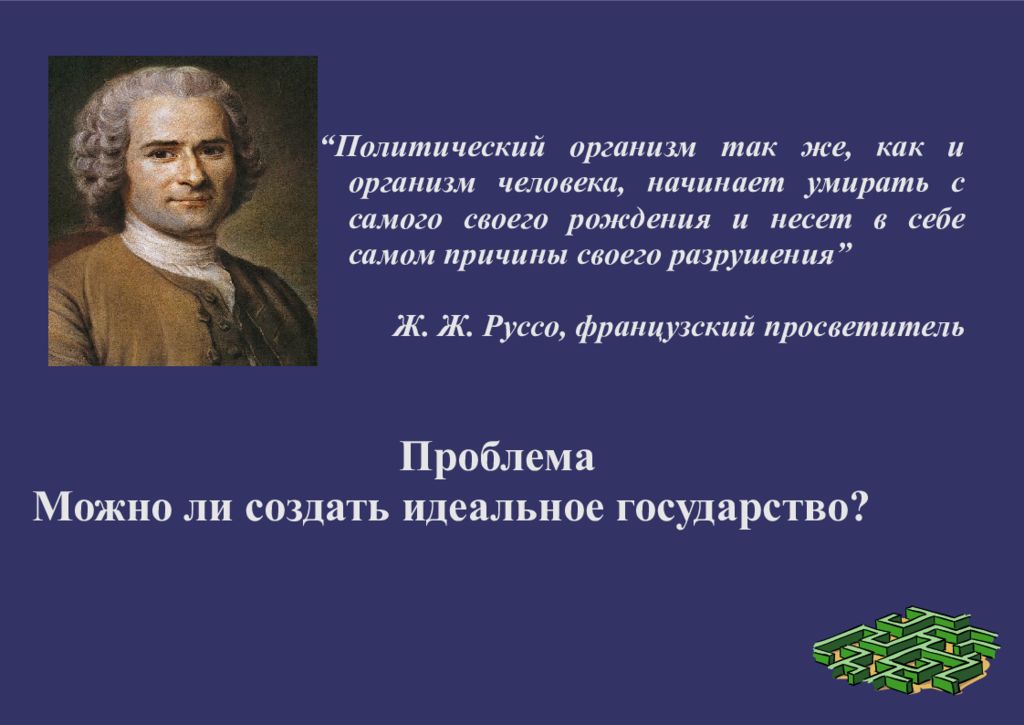 “Политический организм так же, как и организм человека, начинает умирать с самого своего рождения и несет в себе самом причины своего разрушения”

Ж. Ж. Руссо, французский просветитель

Проблема
Можно ли создать идеальное государство?